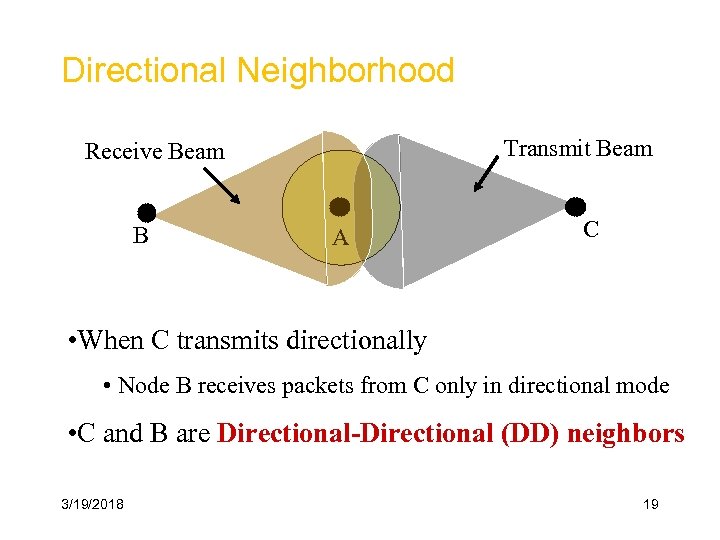 Directional Neighborhood

Receive Beam

Transmit Beam

B

A

C

•When C transmits directionally

• Node B receives packets from C only in directional mode

•C and B are Directional-Directional (DD) neighbors

3/19/2018

19